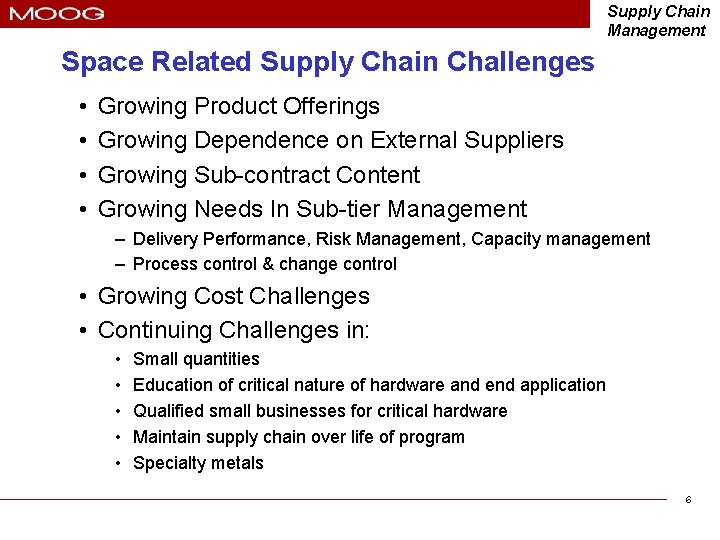 MOOG

Supply Chain Management

Space Related Supply Chain Challenges

• Growing Product Offerings
• Growing Dependence on External Suppliers
• Growing Sub-contract Content
• Growing Needs In Sub-tier Management
– Delivery Performance, Risk Management, Capacity management
– Process control & change control
• Growing Cost Challenges
• Continuing Challenges in:
• Small quantities
• Education of critical nature of hardware and end application
• Qualified small businesses for critical hardware
• Maintain supply chain over life of program
• Specialty metals

6